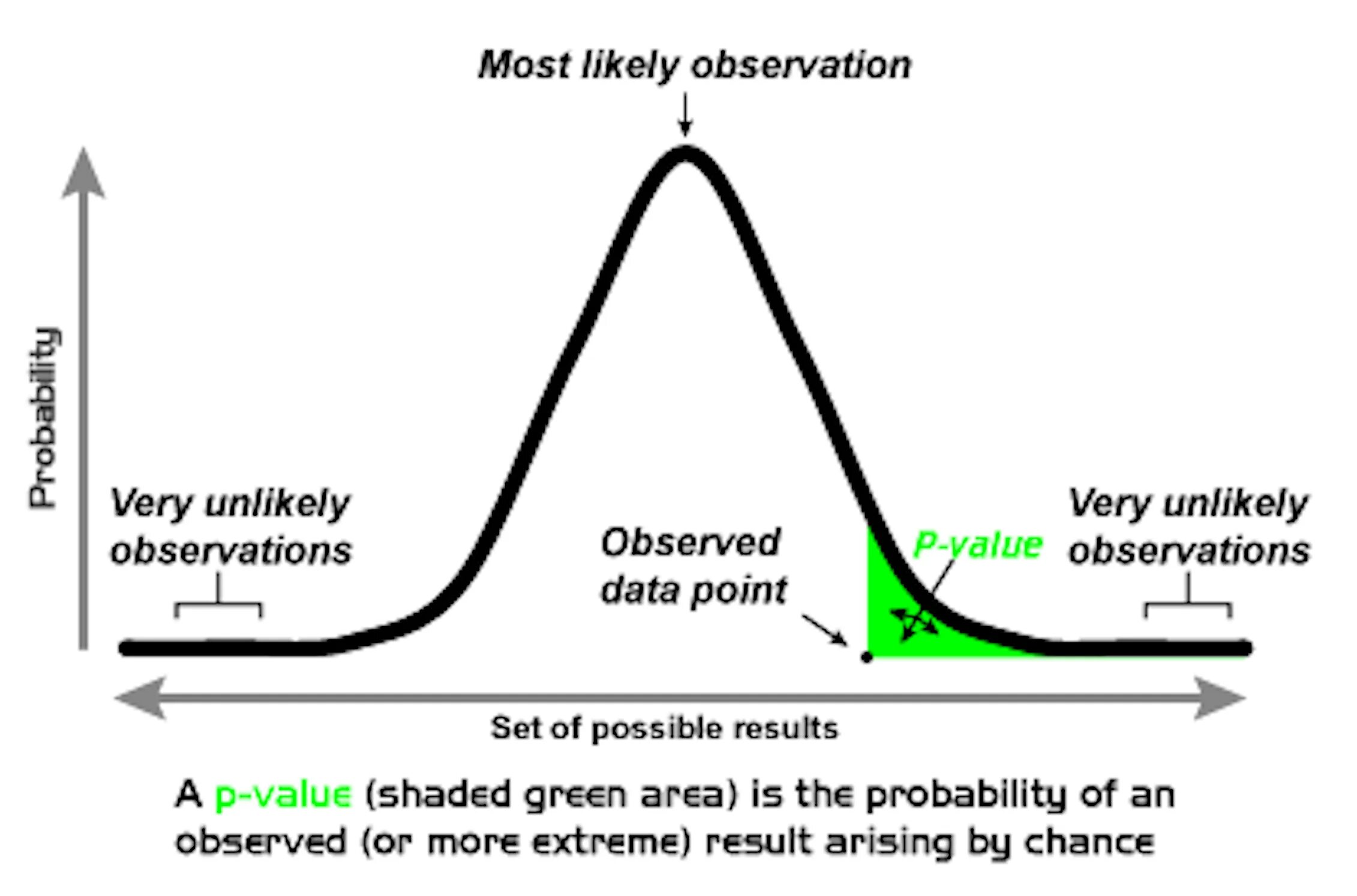 Most likely observation

Probability

Very unlikely observations

Observed data point

P-value

Very unlikely observations

Set of possible results

A p-value (shaded green area) is the probability of an observed (or more extreme) result arising by chance